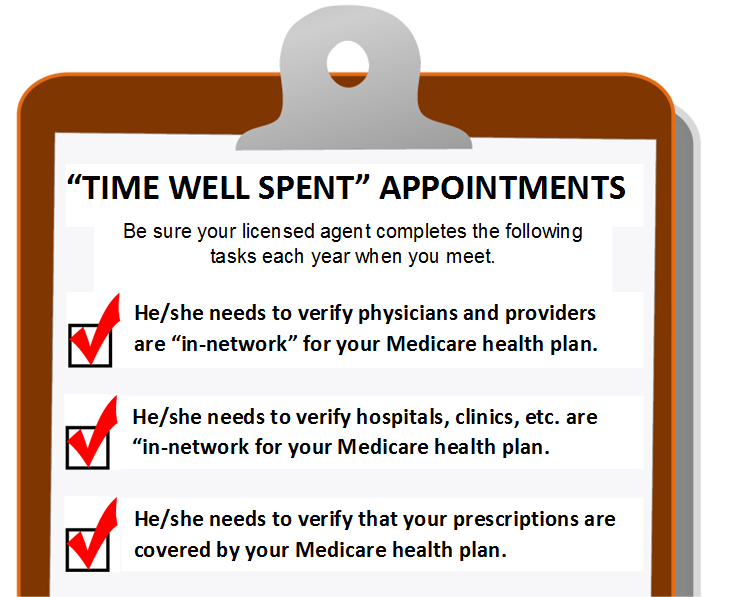 “TIME WELL SPENT” APPOINTMENTS

Be sure your licensed agent completes the following tasks each year when you meet.

He/she needs to verify physicians and providers are “in-network” for your Medicare health plan.

He/she needs to verify hospitals, clinics, etc. are “in-network for your Medicare health plan.

He/she needs to verify that your prescriptions are covered by your Medicare health plan.